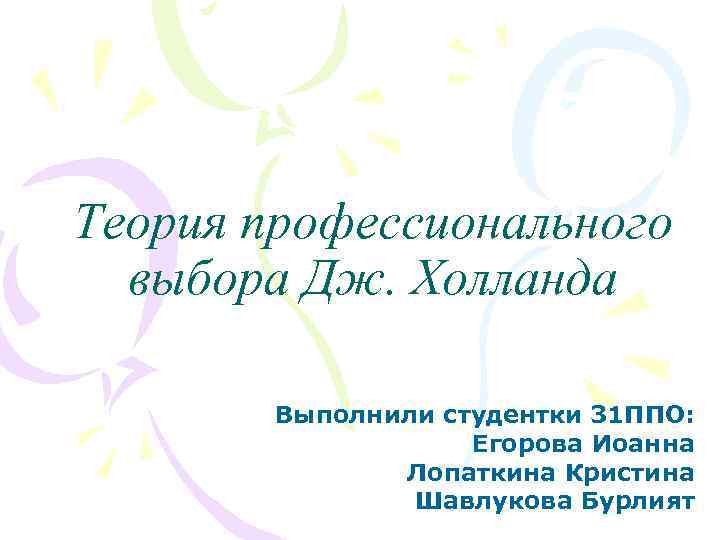 Теория профессионального выбора Дж. Холланда

Выполнили студентки 31ППО:
Егорова Иоанна
Лопаткина Кристина
Шавлукова Бурлият